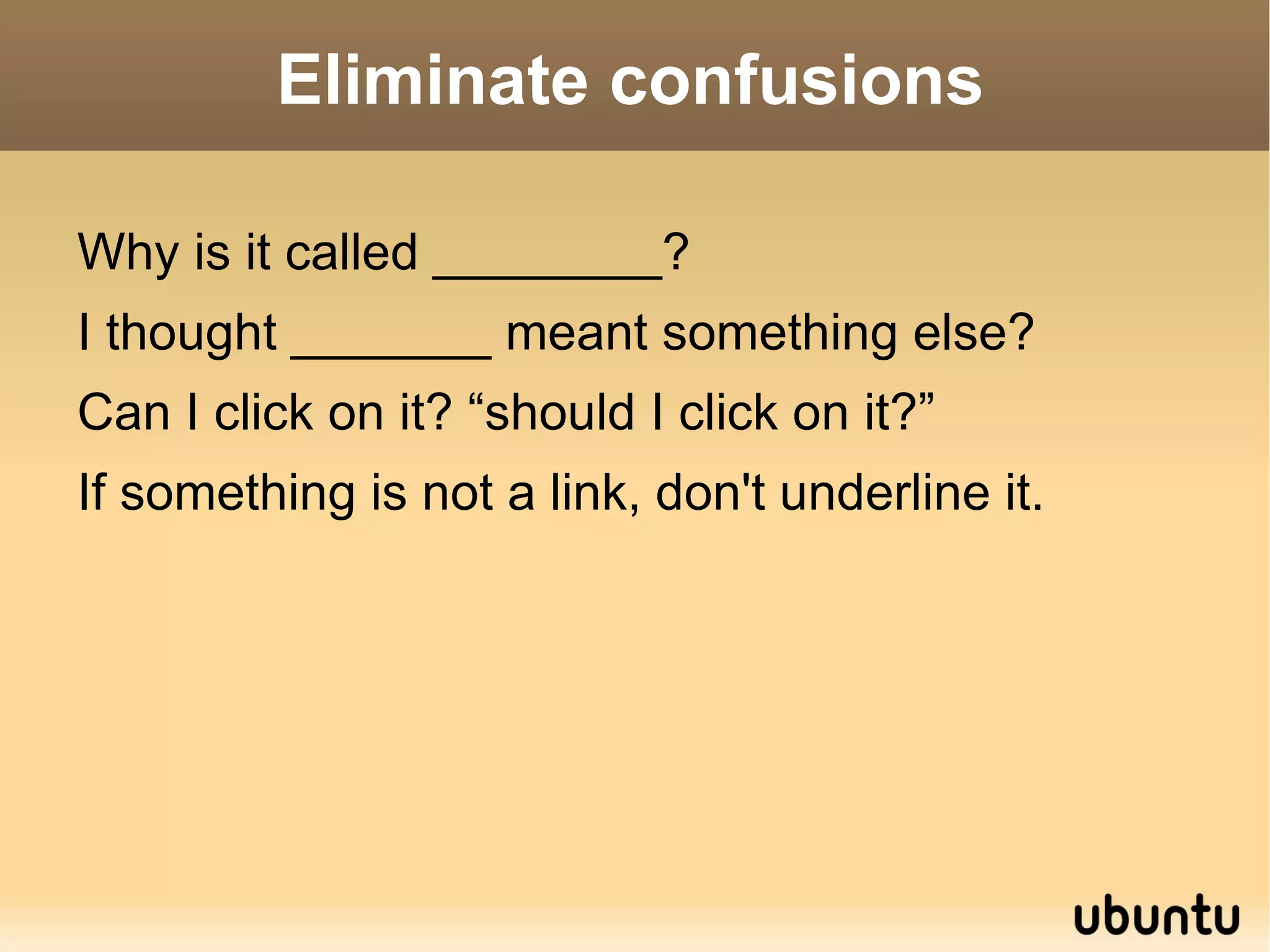 Eliminate confusions

Why is it called _________?

I thought ________ meant something else?

Can I click on it? “should I click on it?”

If something is not a link, don't underline it.

ubuntu